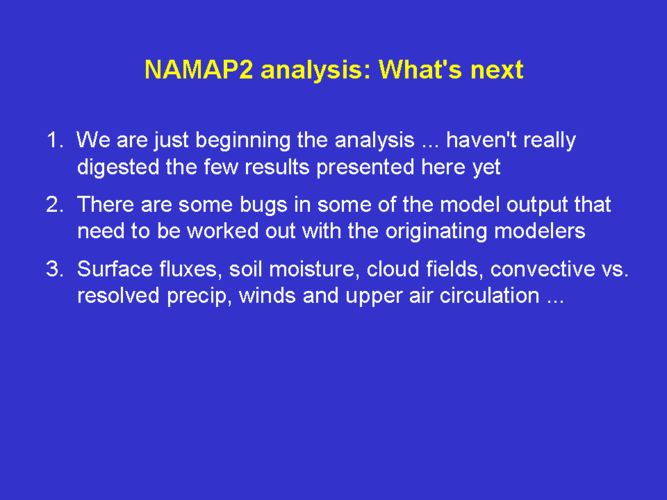 NAMAP2 analysis: What's next

1. We are just beginning the analysis ... haven't really digested the few results presented here yet

2. There are some bugs in some of the model output that need to be worked out with the originating modelers

3. Surface fluxes, soil moisture, cloud fields, convective vs. resolved precip, winds and upper air circulation ...